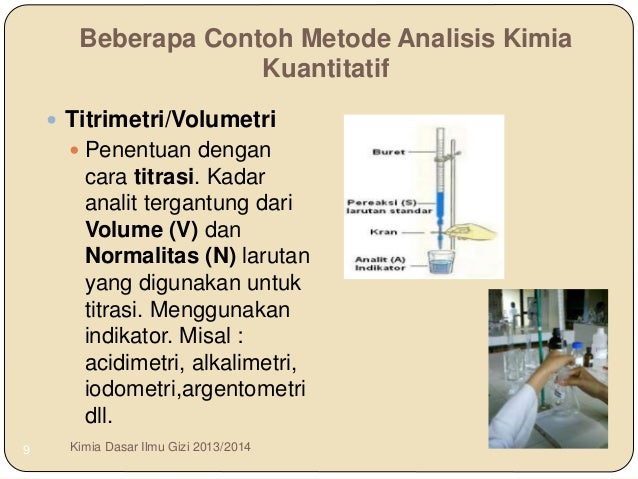 Beberapa Contoh Metode Analisis Kimia Kuantitatif

Titrimetri/Volumetri

Penentuan dengan cara titrasi. Kadar analit tergantung dari Volume (V) dan Normalitas (N) larutan yang digunakan untuk titrasi. Menggunakan indikator. Misal : acidimetri, alkalimetri, iodometri,argentometri dll.

Buret

Pereaksi (S) larutan standar

Kran

Analit (A) Indikator

9

Kimia Dasar Ilmu Gizi 2013/2014